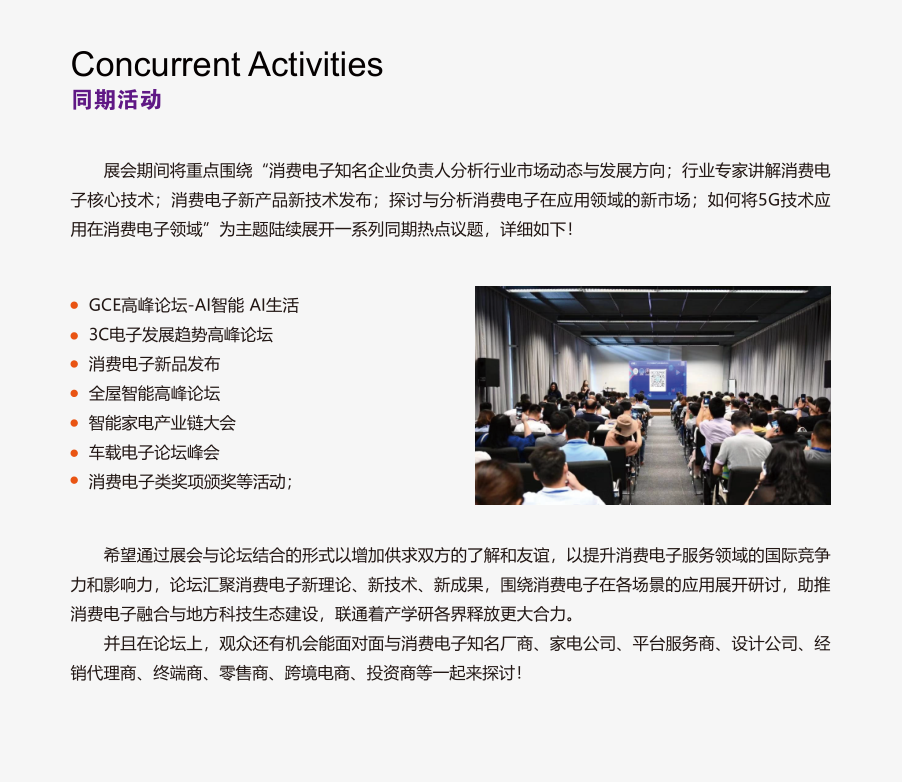 Concurrent Activities
同期活动

展会期间将重点围绕“消费电子知名企业负责人分析行业市场动态与发展方向；行业专家讲解消费电子核心技术；消费电子新产品新技术发布；探讨与分析消费电子在应用领域的新市场；如何将5G技术应用在消费电子领域”为主题陆续展开一系列同期热点议题，详细如下！

- GCE高峰论坛-AI智能 AI生活
- 3C电子发展趋势高峰论坛
- 消费电子新品发布
- 全屋智能高峰论坛
- 智能家电产业链大会
- 车载电子论坛峰会
- 消费电子类奖项颁奖等活动；

希望通过展会与论坛结合的形式以增加供求双方的了解和友谊，以提升消费电子服务领域的国际竞争力和影响力，论坛汇聚消费电子新理论、新技术、新成果，围绕消费电子在各场景的应用展开研讨，助推消费电子融合与地方科技生态建设，联通着产学研各界释放更大合力。

并且在论坛上，观众还有机会能面对面与消费电子知名厂商、家电公司、平台服务商、设计公司、经销代理商、终端商、零售商、跨境电商、投资商等一起来探讨！